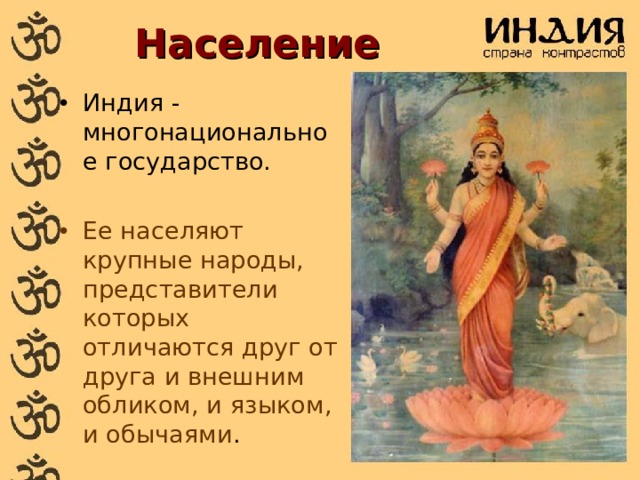 Население

ИНДИЯ
страна контрастов

• Индия - многонационально е государство.

• Ее населяют крупные народы, представители которых отличаются друг от друга и внешним обликом, и языком, и обычаями.